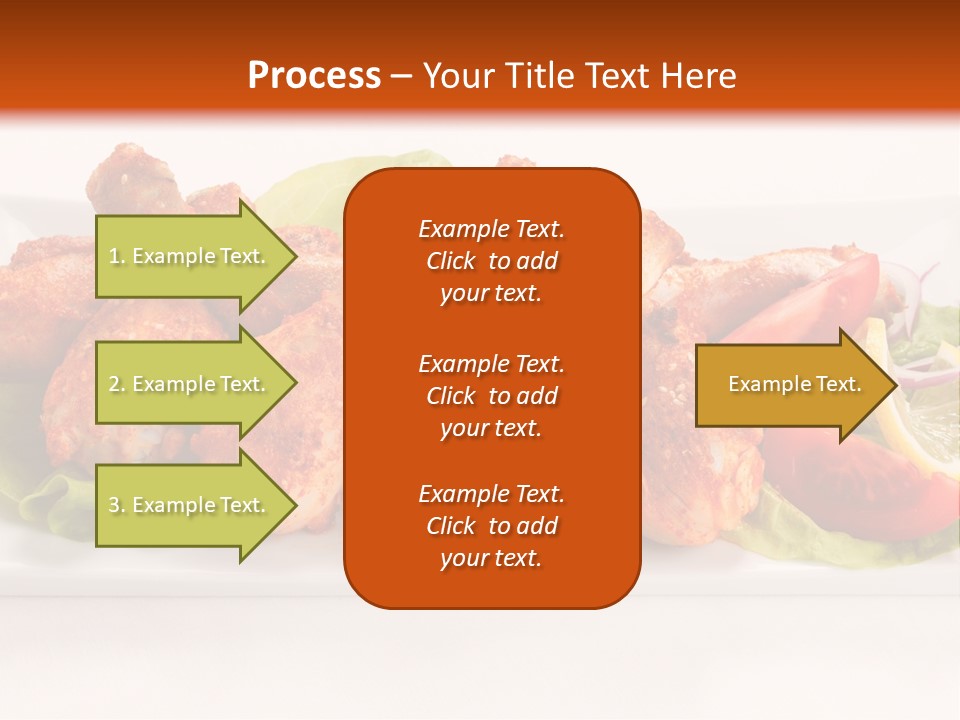 Process – Your Title Text Here

1. Example Text.

2. Example Text.

3. Example Text.

Example Text. Click to add your text.

Example Text. Click to add your text.

Example Text. Click to add your text.

Example Text.